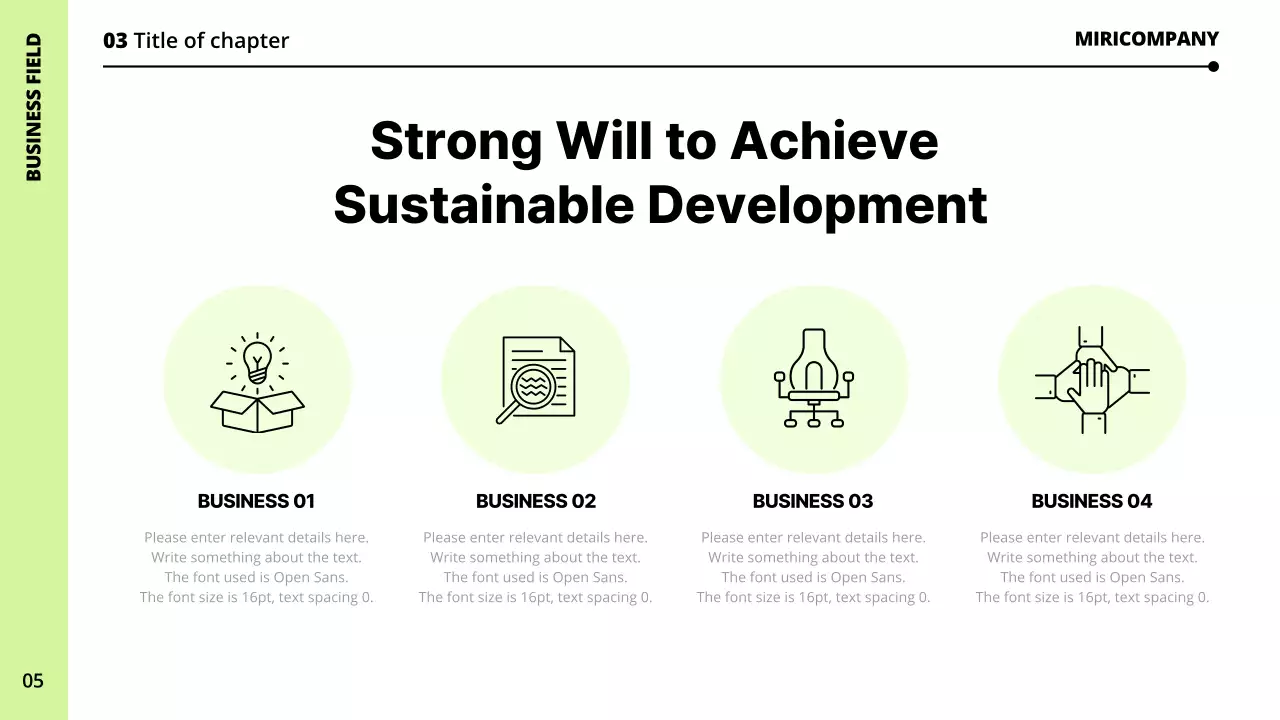 BUSINESS FIELD

03 Title of chapter

MIRICOMPANY

Strong Will to Achieve Sustainable Development

BUSINESS 01

Please enter relevant details here. Write something about the text. The font used is Open Sans. The font size is 16pt, text spacing 0.

BUSINESS 02

Please enter relevant details here. Write something about the text. The font used is Open Sans. The font size is 16pt, text spacing 0.

BUSINESS 03

Please enter relevant details here. Write something about the text. The font used is Open Sans. The font size is 16pt, text spacing 0.

BUSINESS 04

Please enter relevant details here. Write something about the text. The font used is Open Sans. The font size is 16pt, text spacing 0.

05